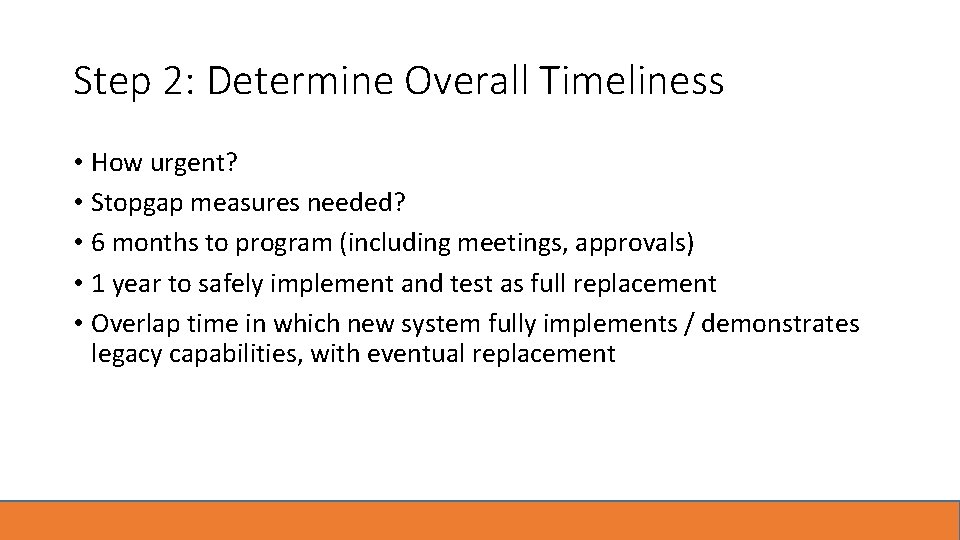 Step 2: Determine Overall Timeliness

• How urgent?
• Stopgap measures needed?
• 6 months to program (including meetings, approvals)
• 1 year to safely implement and test as full replacement
• Overlap time in which new system fully implements / demonstrates legacy capabilities, with eventual replacement